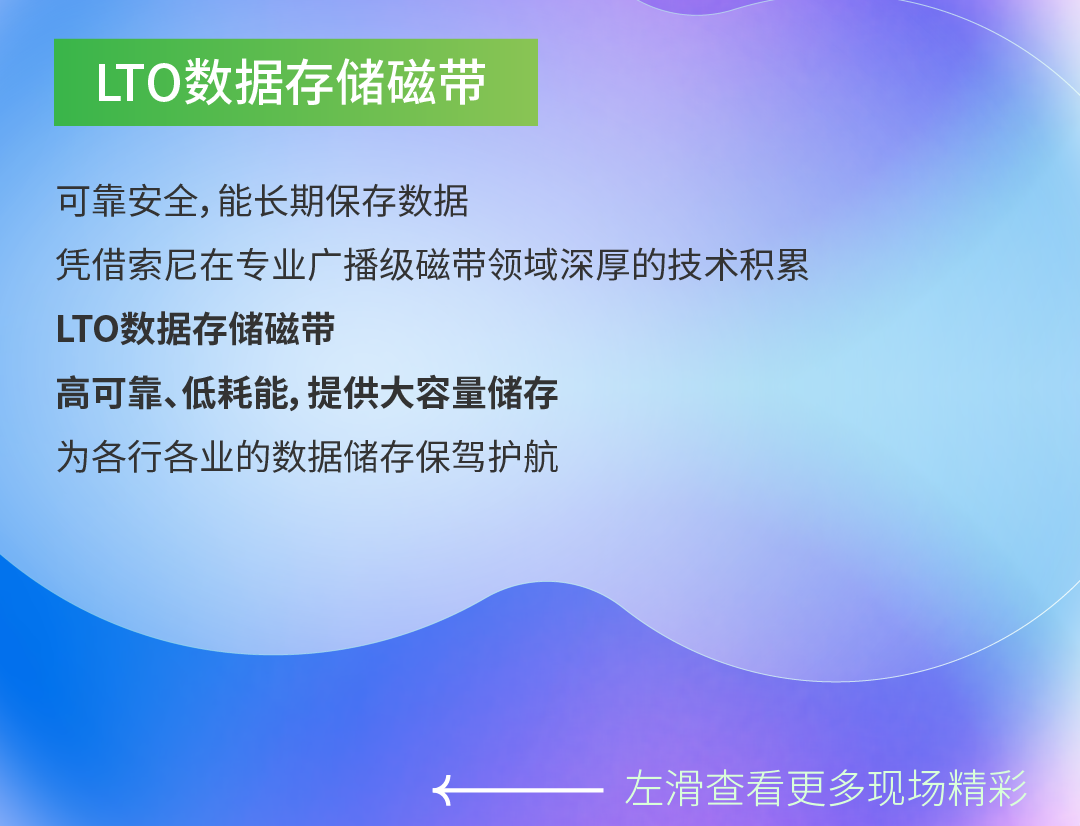 LTO数据存储磁带

可靠安全，能长期保存数据

凭借索尼在专业广播级磁带领域深厚的技术积累

LTO数据存储磁带

高可靠、低耗能，提供大容量储存

为各行各业的数据储存保驾护航

左滑查看更多现场精彩